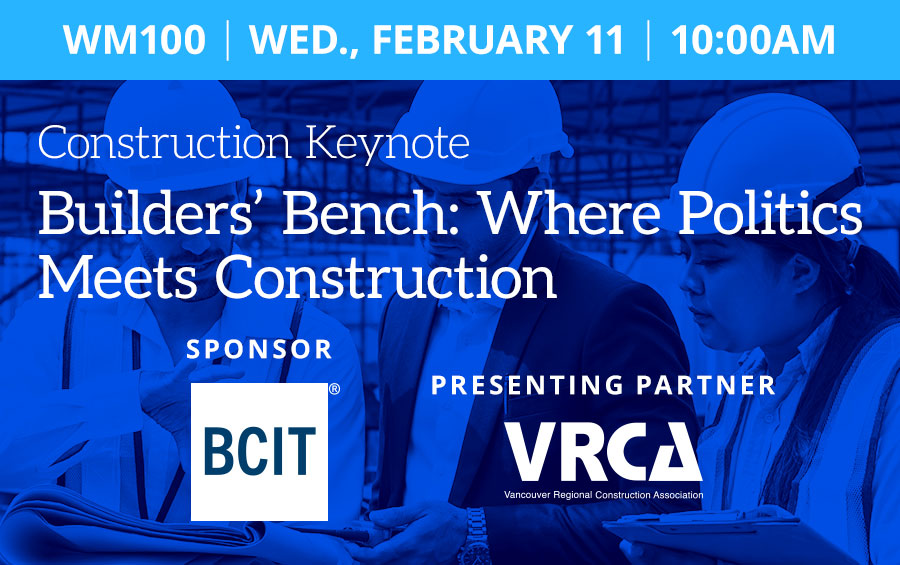 WM100 | WED., FEBRUARY 11 | 10:00AM

Construction Keynote

Builders' Bench: Where Politics Meets Construction

SPONSOR

BCIT®

PRESENTING PARTNER

VRCA

Vancouver Regional Construction Association